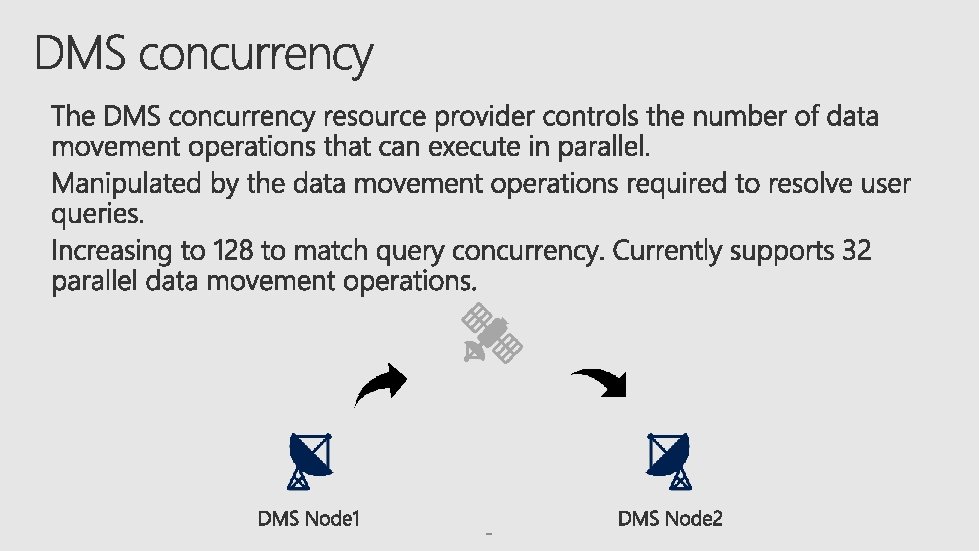 DMS concurrency

The DMS concurrency resource provider controls the number of data movement operations that can execute in parallel.

Manipulated by the data movement operations required to resolve user queries.

Increasing to 128 to match query concurrency. Currently supports 32 parallel data movement operations.

DMS Node1

DMS Node2